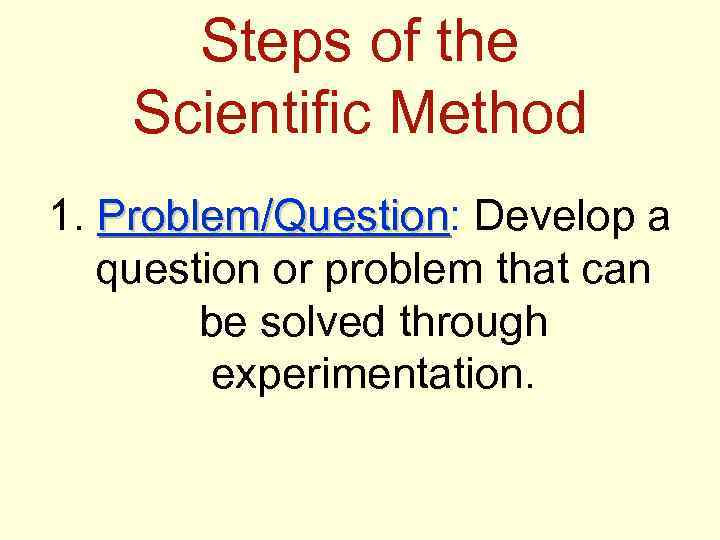 Steps of the Scientific Method

1. Problem/Question: Develop a question or problem that can be solved through experimentation.